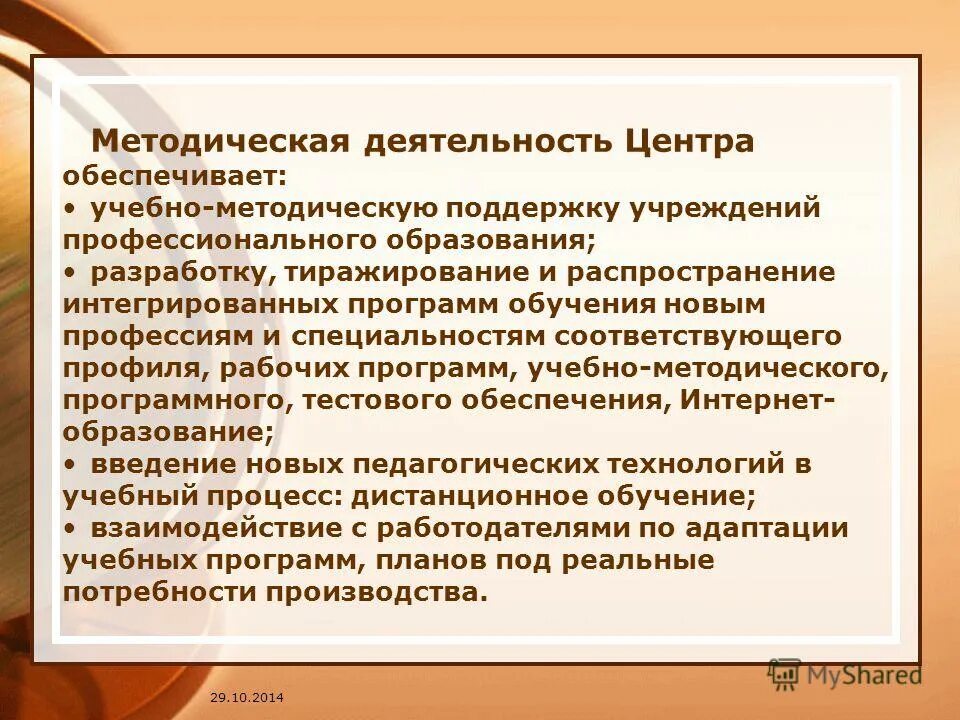 Методическая деятельность Центра обеспечивает:
• учебно-методическую поддержку учреждений профессионального образования;
• разработку, тиражирование и распространение интегрированных программ обучения новым профессиям и специальностям соответствующего профиля, рабочих программ, учебно-методического, программного, тестового обеспечения, Интернет-образование;
• введение новых педагогических технологий в учебный процесс: дистанционное обучение;
• взаимодействие с работодателями по адаптации учебных программ, планов под реальные потребности производства.

29.10.2014

MyShared